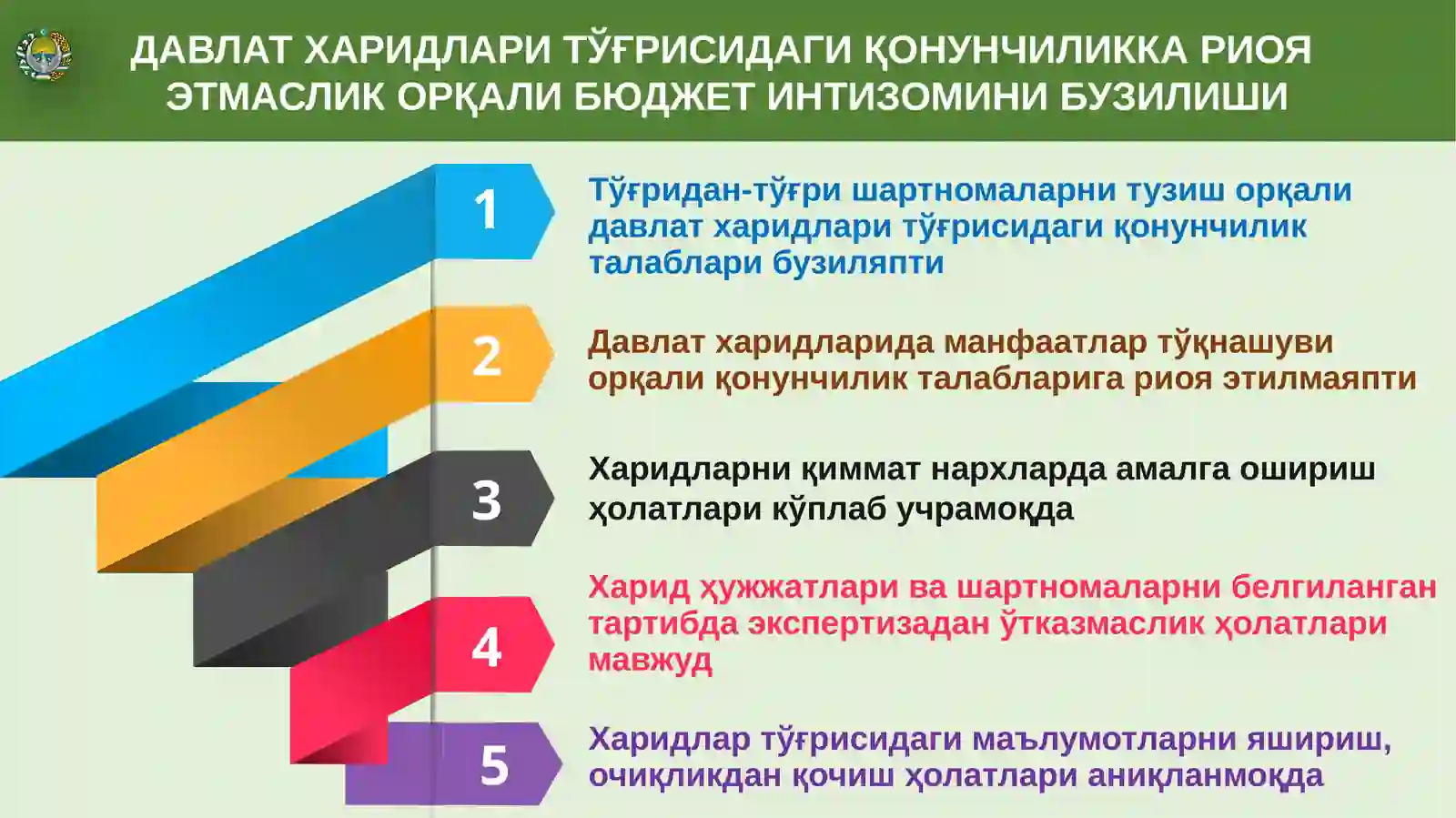 ДАВЛАТ ХАРИДЛАРИ ТЎҒРИСИДАГИ ҚОНУНЧИЛИККА РИОЯ ЭТМАСЛИК ОРҚАЛИ БЮДЖЕТ ИНТИЗОМИНИ БУЗИЛИШИ

1
Тўғридан-тўғри шартномаларни тузиш орқали давлат харидлари тўғрисидаги қонунчилик талаблари бузиляпти

2
Давлат харидларида манфаатлар тўқнашуви орқали қонунчилик талабларига риоя этилмаяпти

3
Харидларни қиммат нархларда амалга ошириш ҳолатлари кўплаб учрамоқда

4
Харид ҳужжатлари ва шартномаларни белгиланган тартибда экспертизадан ўтказмаслик ҳолатлари мавжуд

5
Харидлар тўғрисидаги маълумотларни яшириш, очиқликдан қочиш ҳолатлари аниқланмоқда